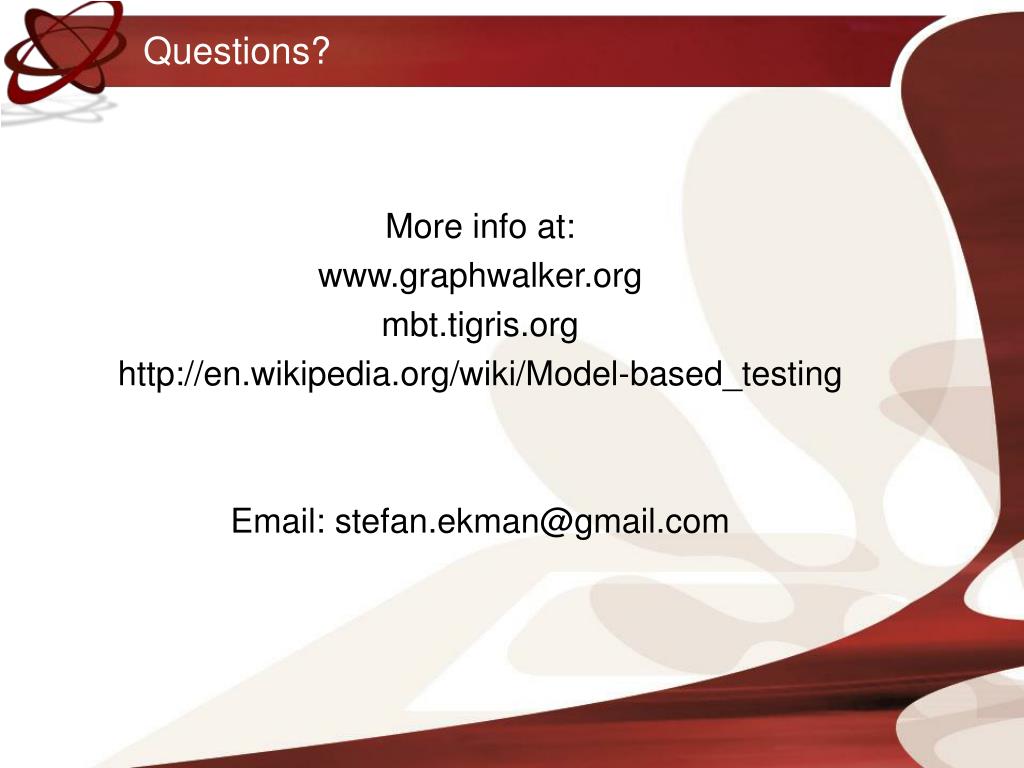 Questions?

More info at:
www.graphwalker.org
mbt.tigris.org
http://en.wikipedia.org/wiki/Model-based_testing

Email: stefan.ekman@gmail.com